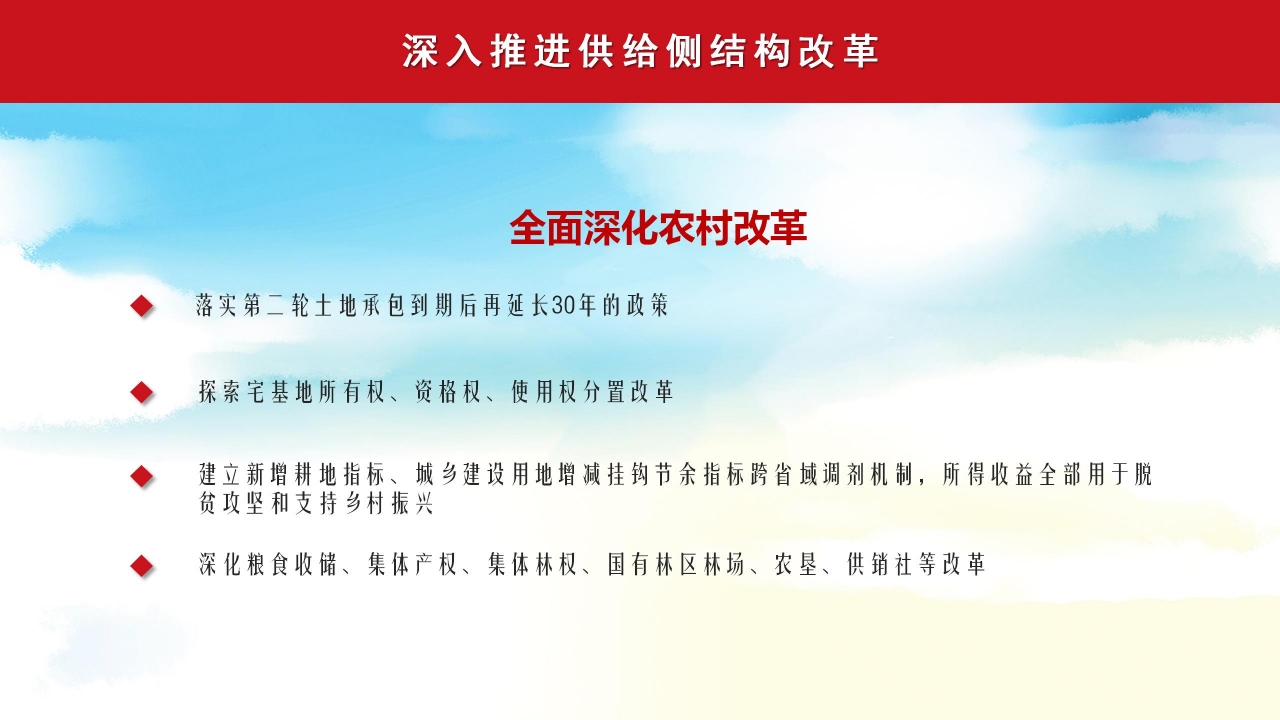 深入推进供给侧结构改革

全面深化农村改革

落实第二轮土地承包到期后再延长30年的政策

探索宅基地所有权、资格权、使用权分置改革

建立新增耕地指标、城乡建设用地增减挂钩节余指标跨省域调剂机制，所得收益全部用于脱贫攻坚和支持乡村振兴

深化粮食收储、集体产权、集体林权、国有林区林场、农垦、供销社等改革